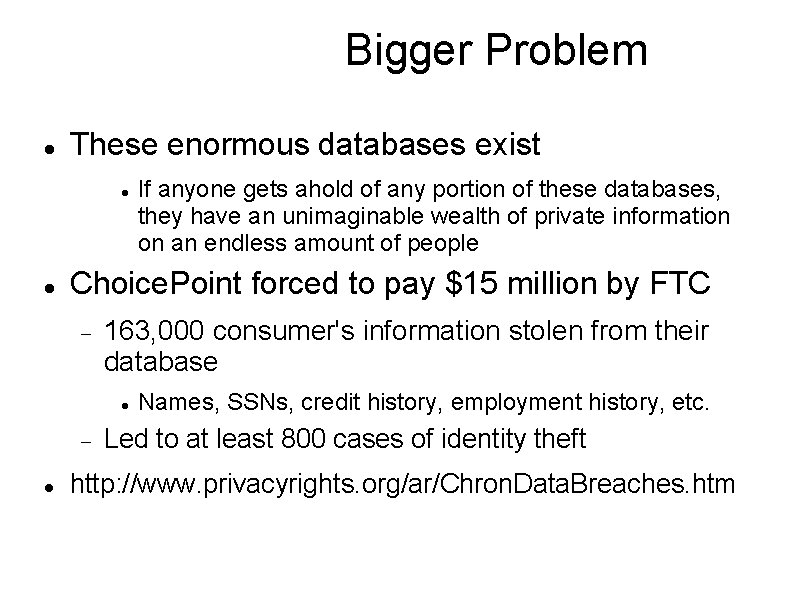 Bigger Problem

- These enormous databases exist
  - If anyone gets ahold of any portion of these databases, they have an unimaginable wealth of private information on an endless amount of people
- ChoicePoint forced to pay \$15 million by FTC
  - 163,000 consumer's information stolen from their database
    - Names, SSNs, credit history, employment history, etc.
  - Led to at least 800 cases of identity theft
- http://www.privacyrights.org/ar/ChronDataBreaches.htm